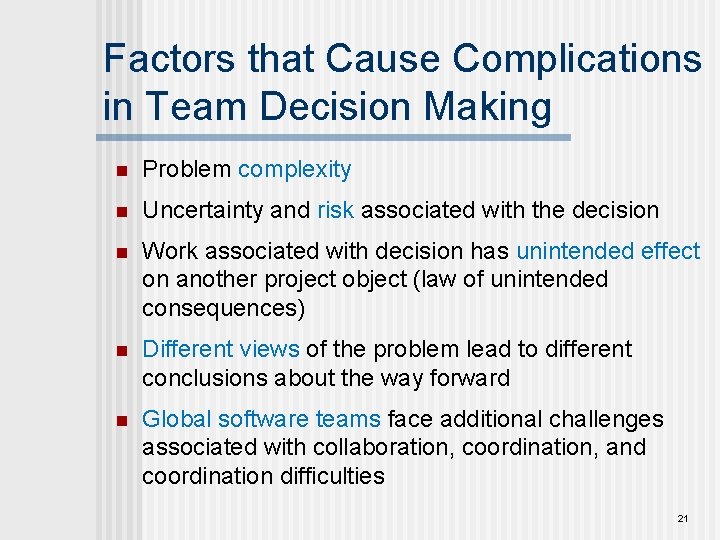 Factors that Cause Complications in Team Decision Making

- Problem complexity
- Uncertainty and risk associated with the decision
- Work associated with decision has unintended effect on another project object (law of unintended consequences)
- Different views of the problem lead to different conclusions about the way forward
- Global software teams face additional challenges associated with collaboration, coordination, and coordination difficulties

21